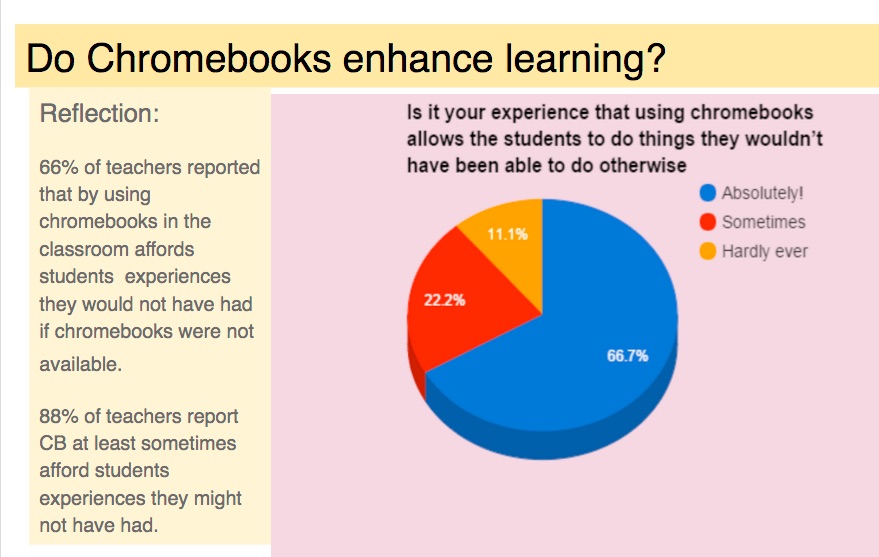 Do Chromebooks enhance learning?

Reflection:

66% of teachers reported that by using chromebooks in the classroom affords students experiences they would not have had if chromebooks were not available.

88% of teachers report CB at least sometimes afford students experiences they might not have had.

Is it your experience that using chromebooks allows the students to do things they wouldn't have been able to do otherwise

Absolutely!
Sometimes
Hardly ever

11.1%
22.2%
66.7%